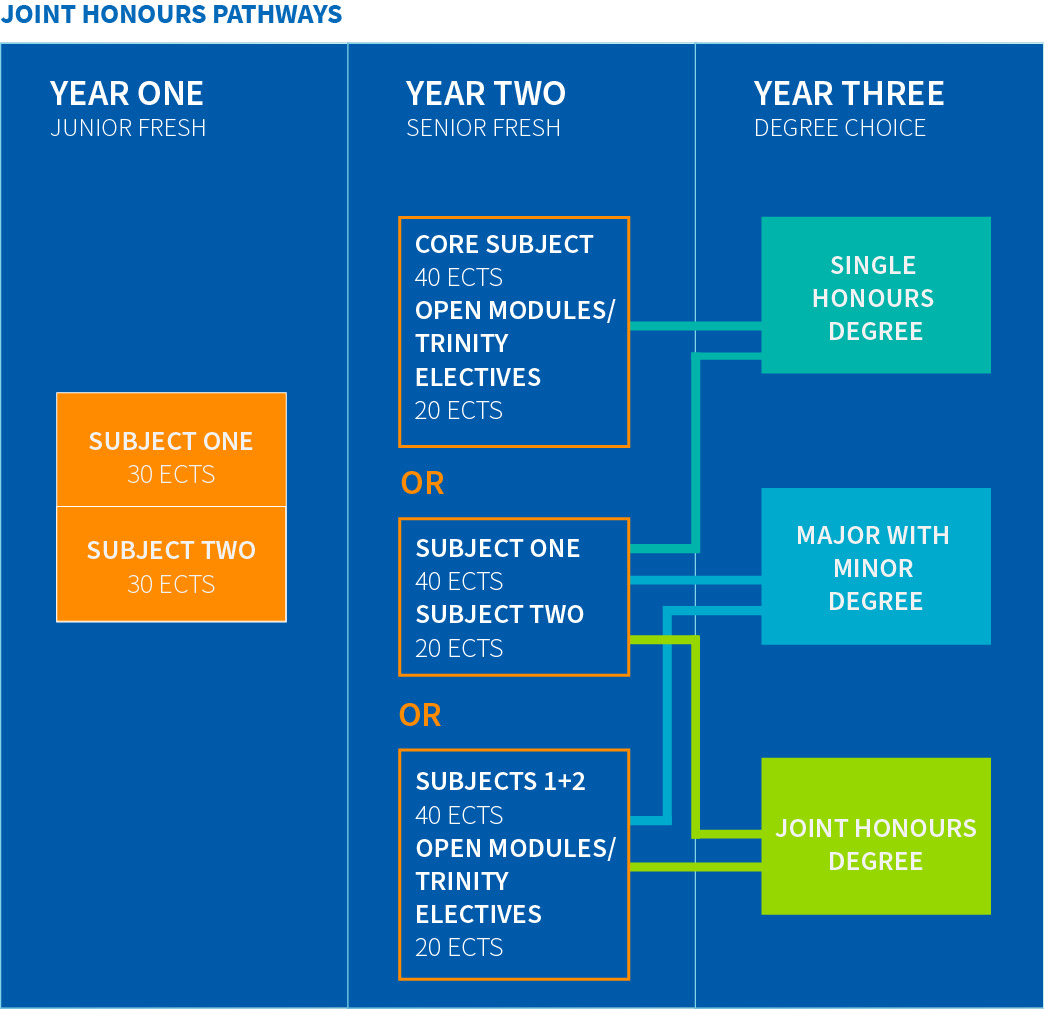 JOINT HONOURS PATHWAYS

YEAR ONE
JUNIOR FRESH

SUBJECT ONE
30 ECTS

SUBJECT TWO
30 ECTS

YEAR TWO
SENIOR FRESH

CORE SUBJECT
40 ECTS
OPEN MODULES/ TRINITY ELECTIVES
20 ECTS

OR

SUBJECT ONE
40 ECTS
SUBJECT TWO
20 ECTS

OR

SUBJECTS 1+2
40 ECTS
OPEN MODULES/ TRINITY ELECTIVES
20 ECTS

YEAR THREE
DEGREE CHOICE

SINGLE HONOURS DEGREE

MAJOR WITH MINOR DEGREE

JOINT HONOURS DEGREE